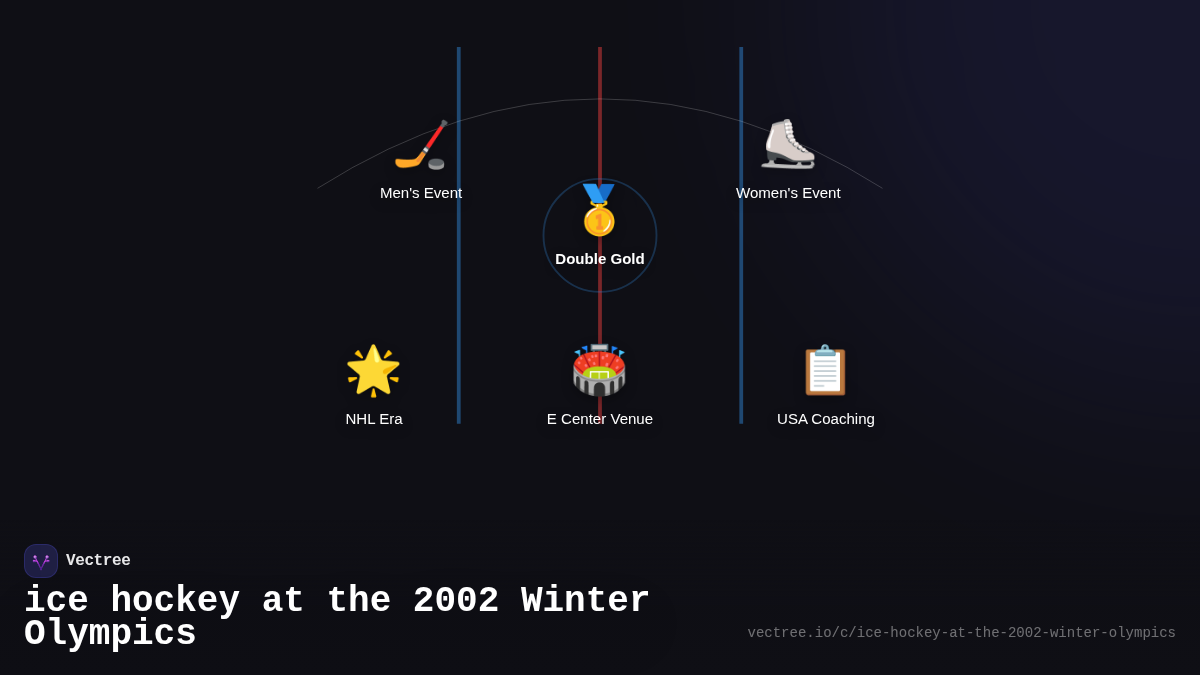 Men's Event

Women's Event

Double Gold

NHL Era

E Center Venue

USA Coaching

Vectree

ice hockey at the 2002 Winter Olympics

vectree.io/c/ice-hockey-at-the-2002-winter-olympics